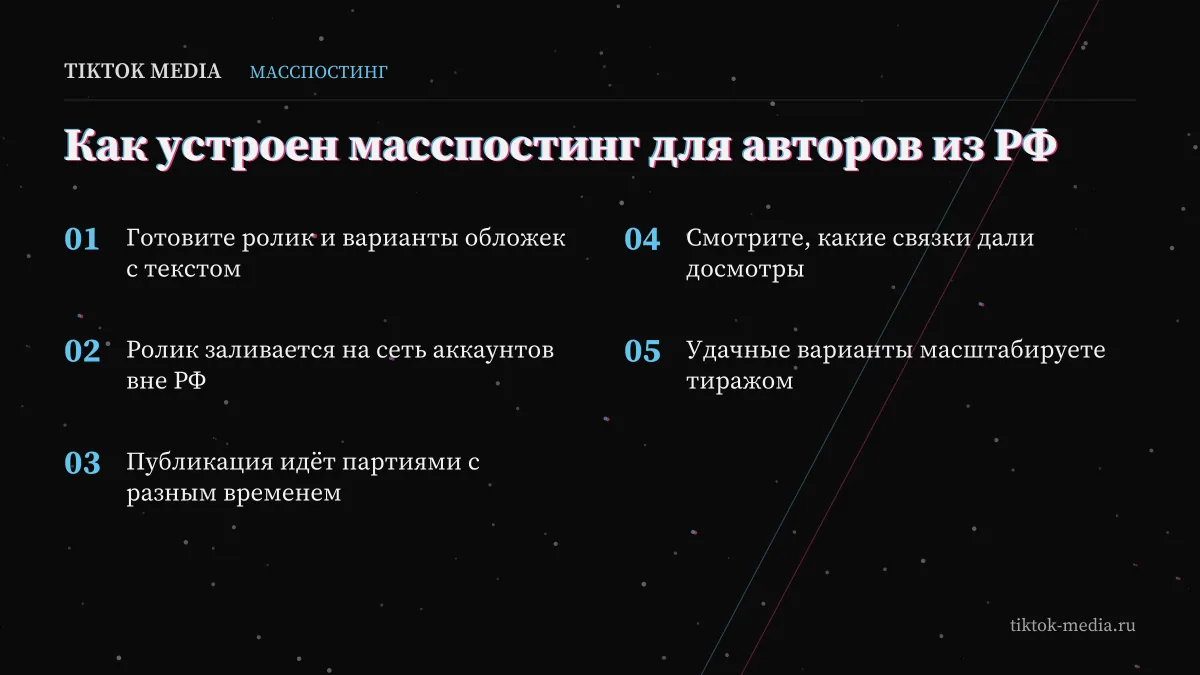 TIKTOK MEDIA МАССПОСТИНГ

Как устроен масспостинг для авторов из РФ

01 Готовите ролик и варианты обложек с текстом

02 Ролик заливается на сеть аккаунтов вне РФ

03 Публикация идёт партиями с разным временем

04 Смотрите, какие связки дали досмотры

05 Удачные варианты масштабируете тиражом

tiktok-media.ru